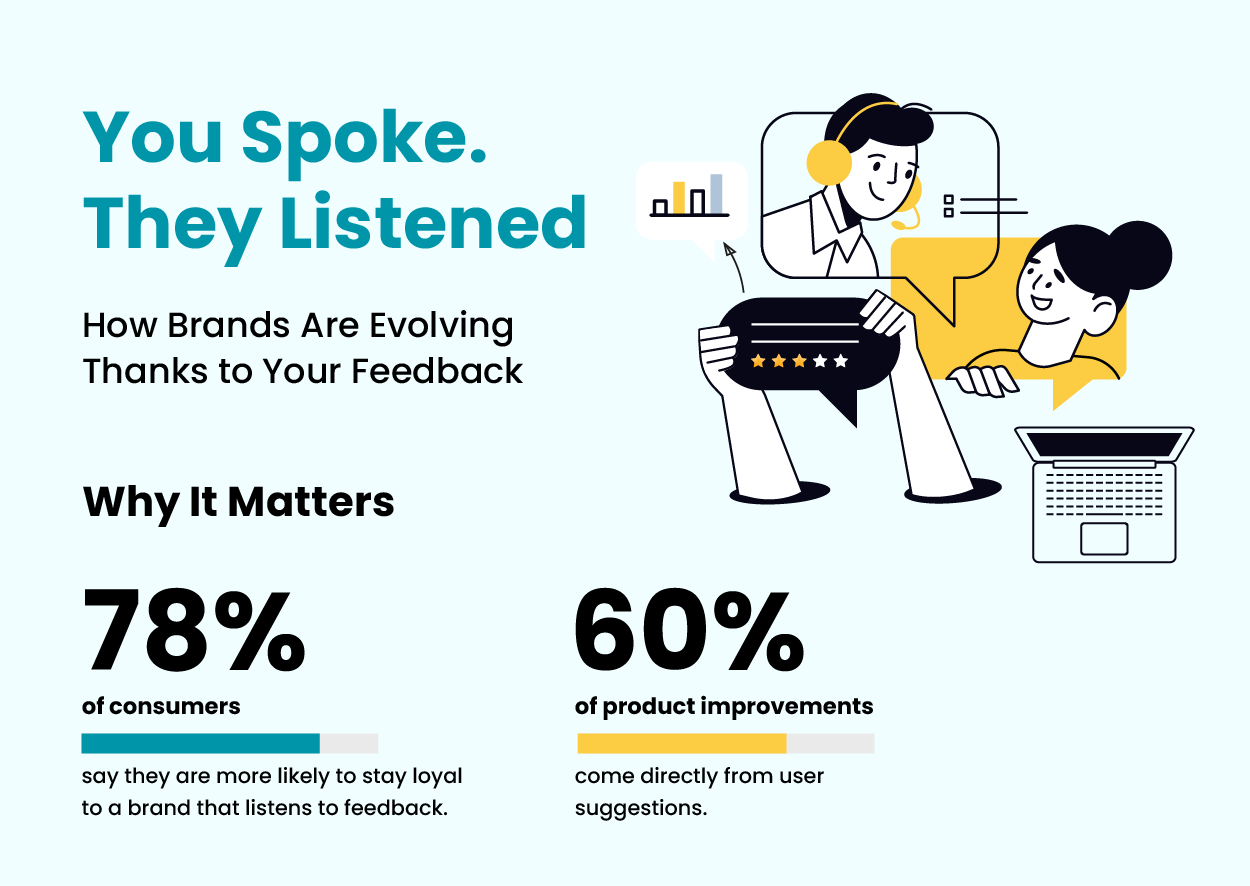 You Spoke.
They Listened

How Brands Are Evolving Thanks to Your Feedback

Why It Matters

78%
of consumers
say they are more likely to stay loyal to a brand that listens to feedback.

60%
of product improvements
come directly from user suggestions.